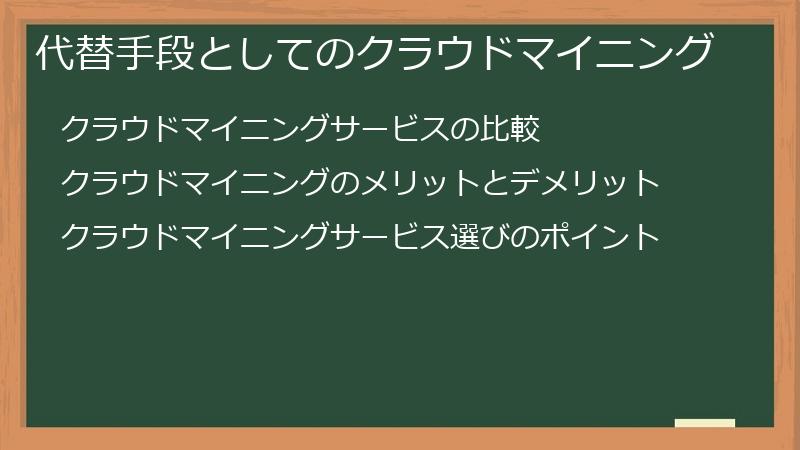 代替手段としてのクラウドマイニング

クラウドマイニングサービスの比較

クラウドマイニングのメリットとデメリット

クラウドマイニングサービス選びのポイント